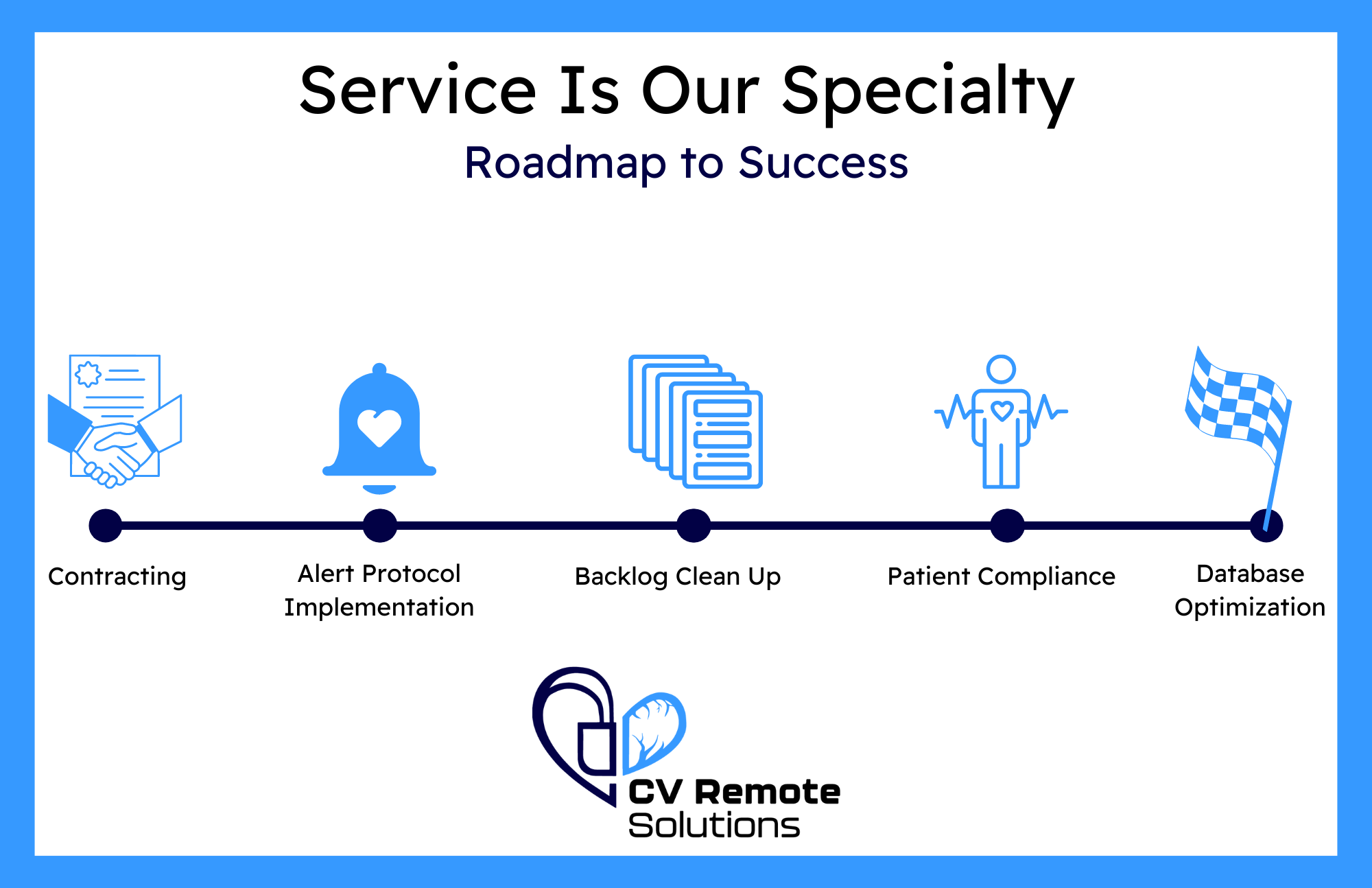 Service Is Our Specialty

Roadmap to Success

Contracting

Alert Protocol Implementation

Backlog Clean Up

Patient Compliance

Database Optimization

CV Remote Solutions